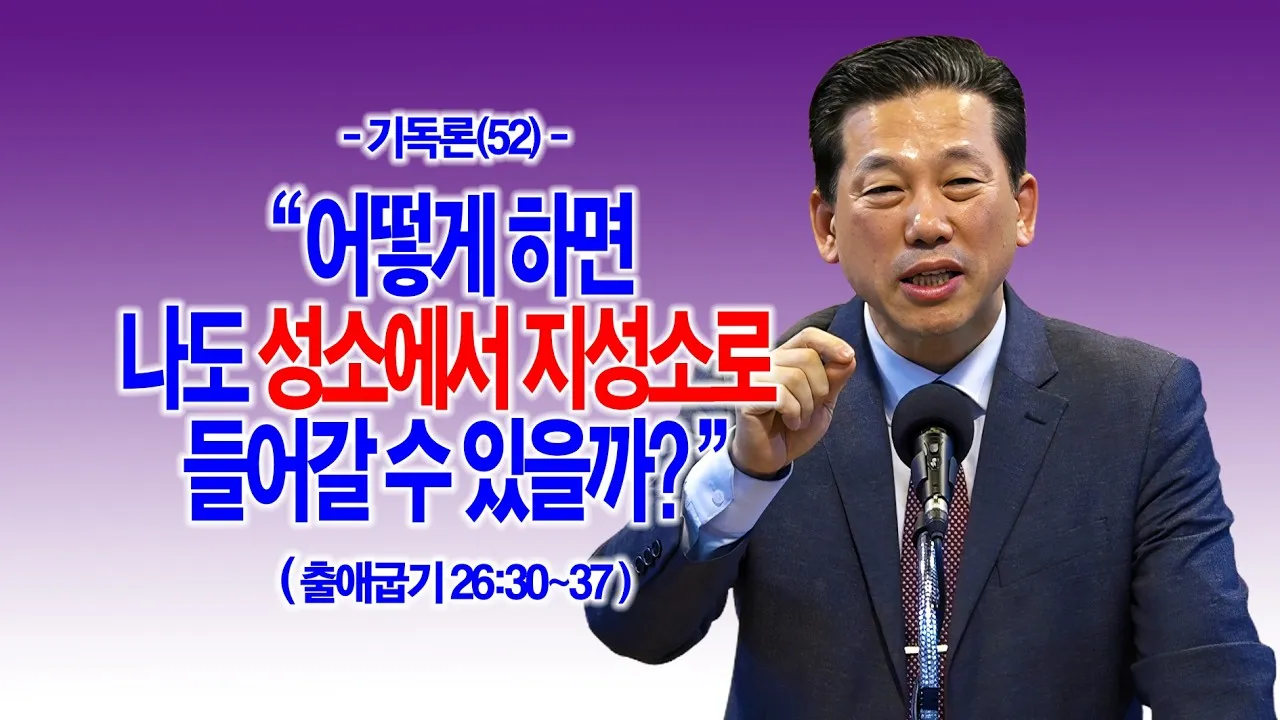 - 기독론(52) -

“어떻게 하면 나도 성소에서 지성소로 들어갈 수 있을까?”

( 출애굽기 26:30~37 )